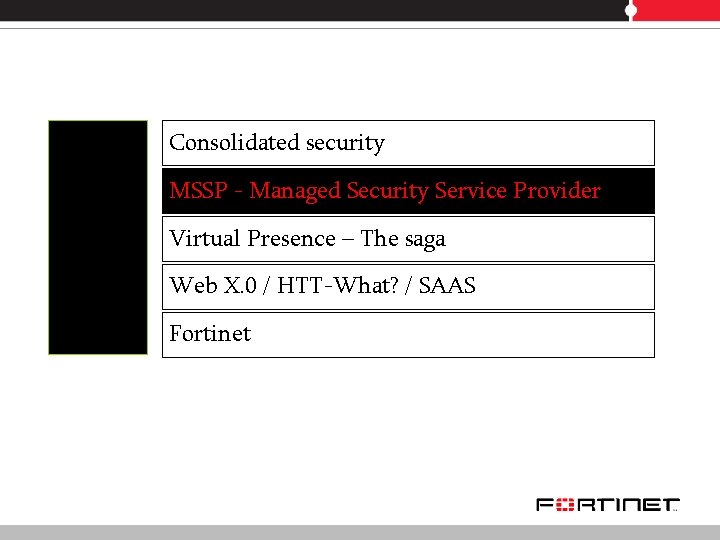 Consolidated security

MSSP - Managed Security Service Provider

Virtual Presence – The saga

Web X.0 / HTT-What? / SAAS

Fortinet

FORTINET